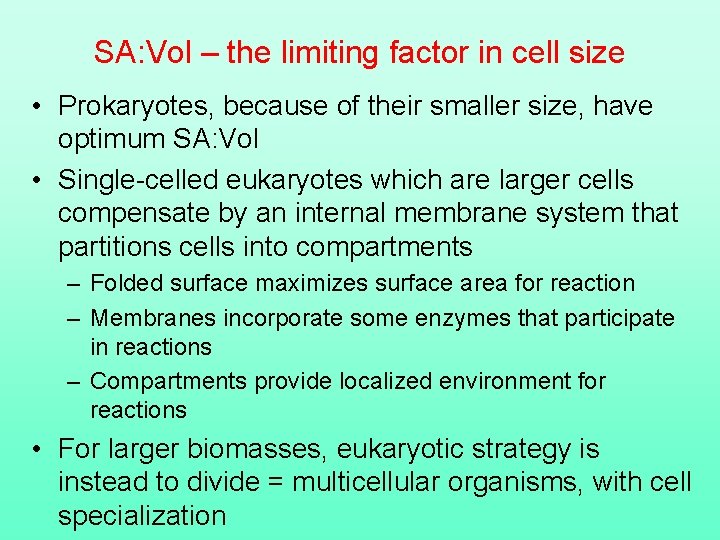 SA:Vol – the limiting factor in cell size

• Prokaryotes, because of their smaller size, have optimum SA:Vol
• Single-celled eukaryotes which are larger cells compensate by an internal membrane system that partitions cells into compartments
  – Folded surface maximizes surface area for reaction
  – Membranes incorporate some enzymes that participate in reactions
  – Compartments provide localized environment for reactions
• For larger biomasses, eukaryotic strategy is instead to divide = multicellular organisms, with cell specialization